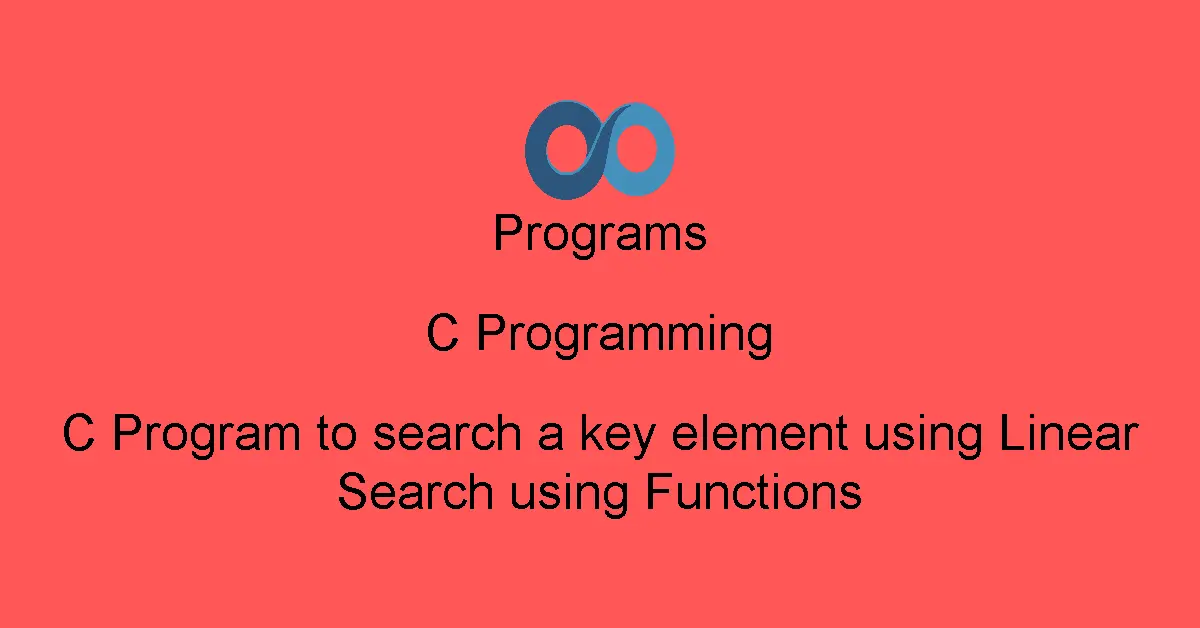 Programs

C Programming

C Program to search a key element using Linear Search using Functions